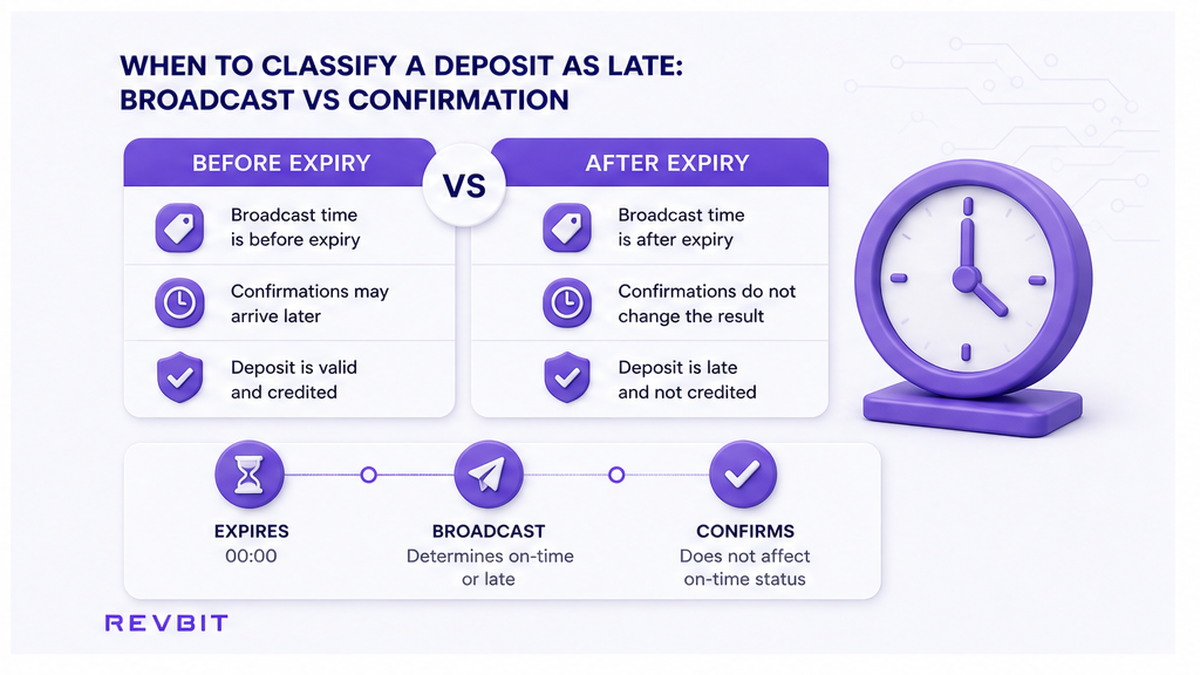 WHEN TO CLASSIFY A DEPOSIT AS LATE: BROADCAST VS CONFIRMATION

BEFORE EXPIRY

Broadcast time is before expiry

Confirmations may arrive later

Deposit is valid and credited

VS

AFTER EXPIRY

Broadcast time is after expiry

Confirmations do not change the result

Deposit is late and not credited

EXPIRES
00:00

BROADCAST
Determines on-time or late

CONFIRMS
Does not affect on-time status

REVBIT